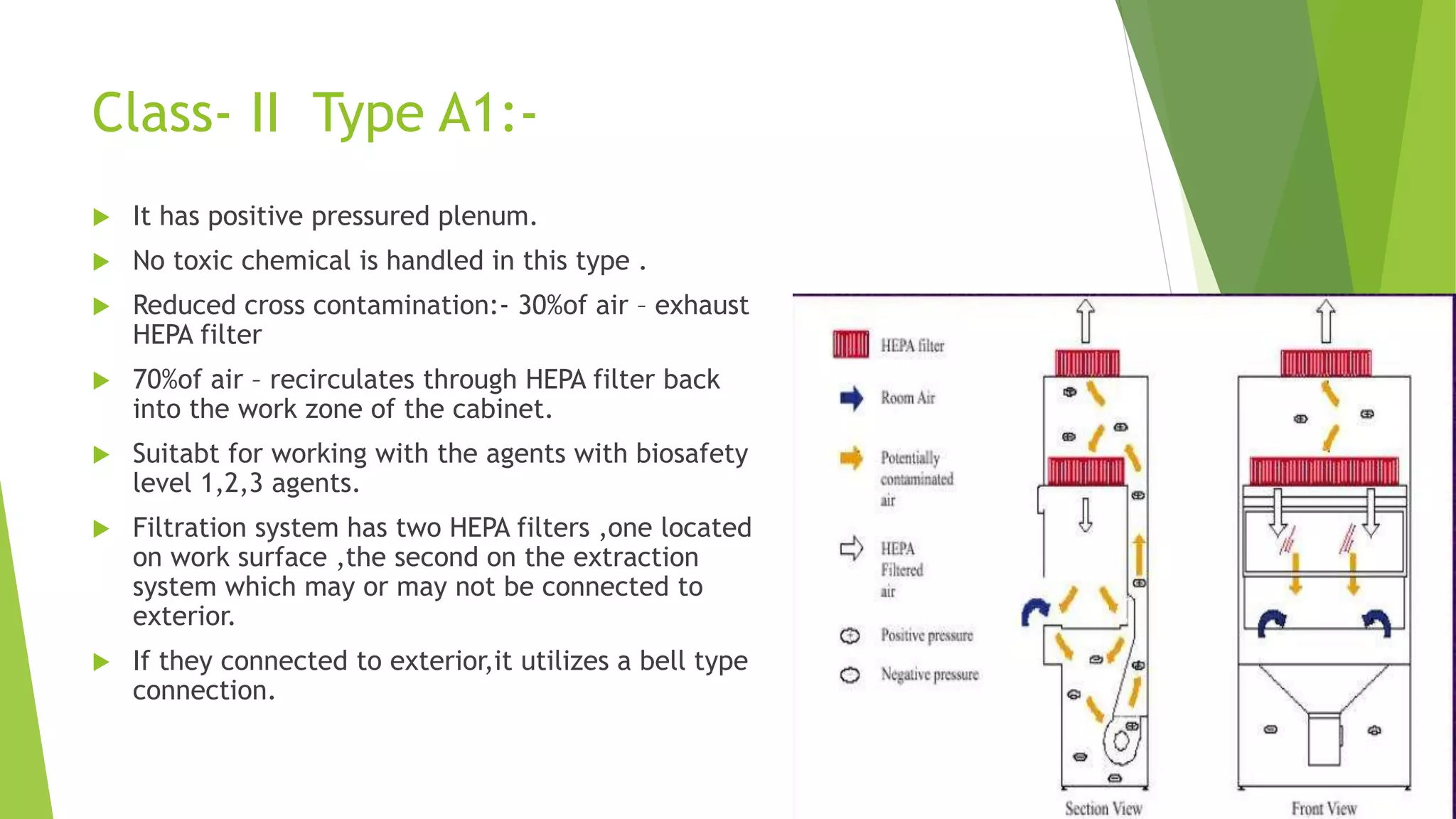 Class- II Type A1:-

It has positive pressured plenum.

No toxic chemical is handled in this type .

Reduced cross contamination:- 30%of air – exhaust HEPA filter

70%of air – recirculates through HEPA filter back into the work zone of the cabinet.

Suitabt for working with the agents with biosafety level 1,2,3 agents.

Filtration system has two HEPA filters ,one located on work surface ,the second on the extraction system which may or may not be connected to exterior.

If they connected to exterior,it utilizes a bell type connection.

HEPA filter

Room Air

Potentially contaminated air

HEPA Filtered air

Positive pressure

Negative pressure

Section View

Front View